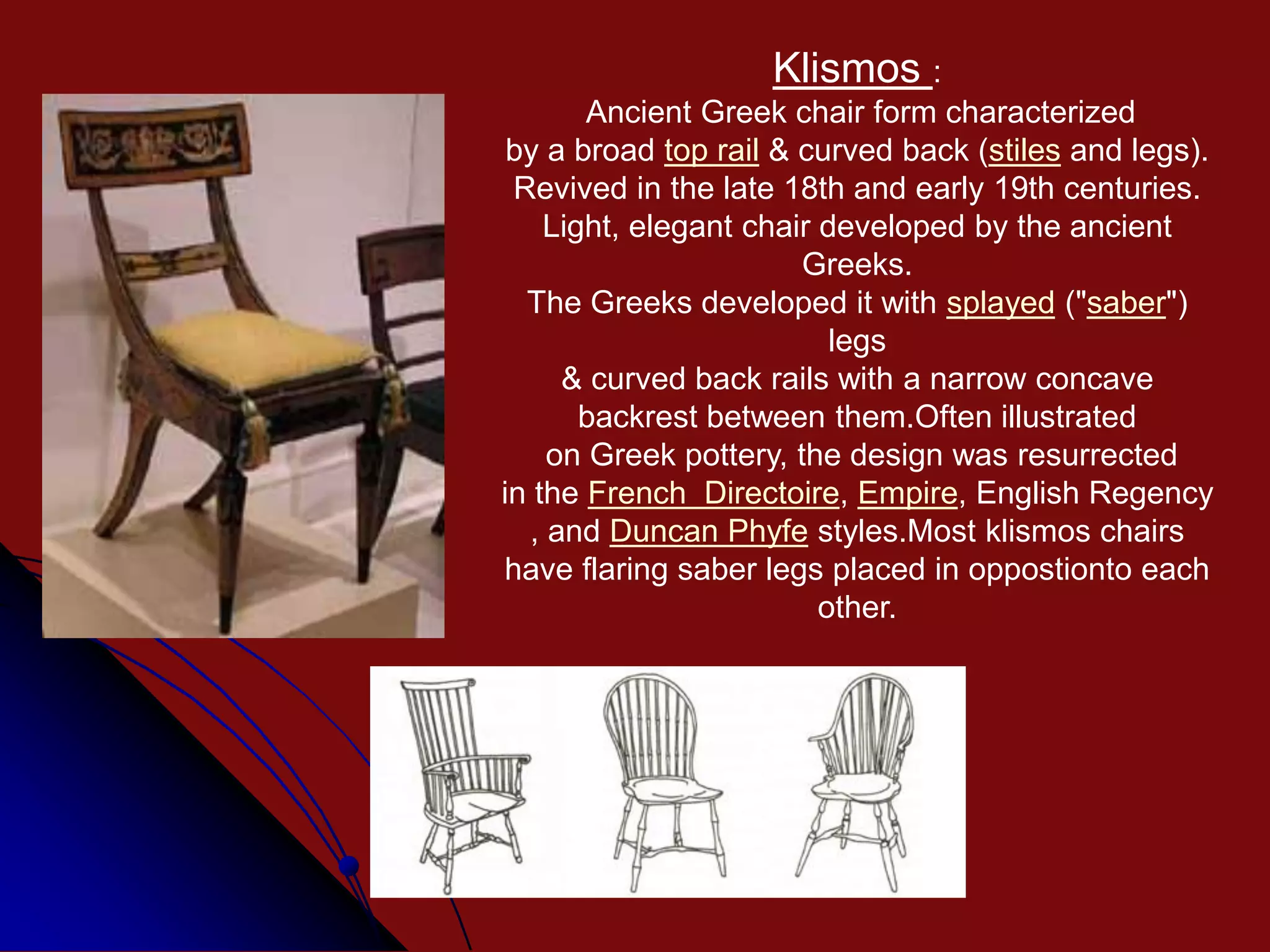 Klismos :

Ancient Greek chair form characterized by a broad top rail & curved back (stiles and legs). Revived in the late 18th and early 19th centuries. Light, elegant chair developed by the ancient Greeks.

The Greeks developed it with splayed ("saber") legs

& curved back rails with a narrow concave backrest between them.Often illustrated on Greek pottery, the design was resurrected in the French  Directoire, Empire, English Regency , and Duncan Phyfe styles.Most klismos chairs have flaring saber legs placed in oppostionto each other.